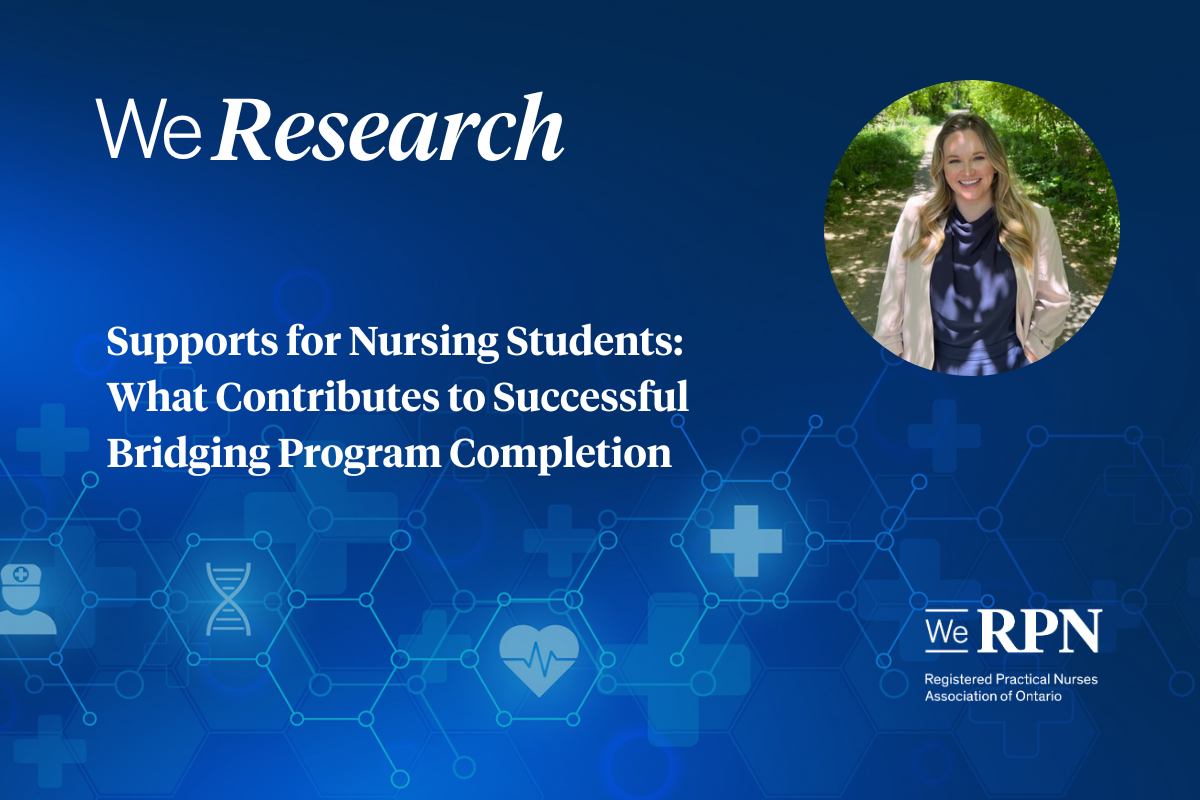 We Research

Supports for Nursing Students: What Contributes to Successful Bridging Program Completion

We RPN

Registered Practical Nurses Association of Ontario